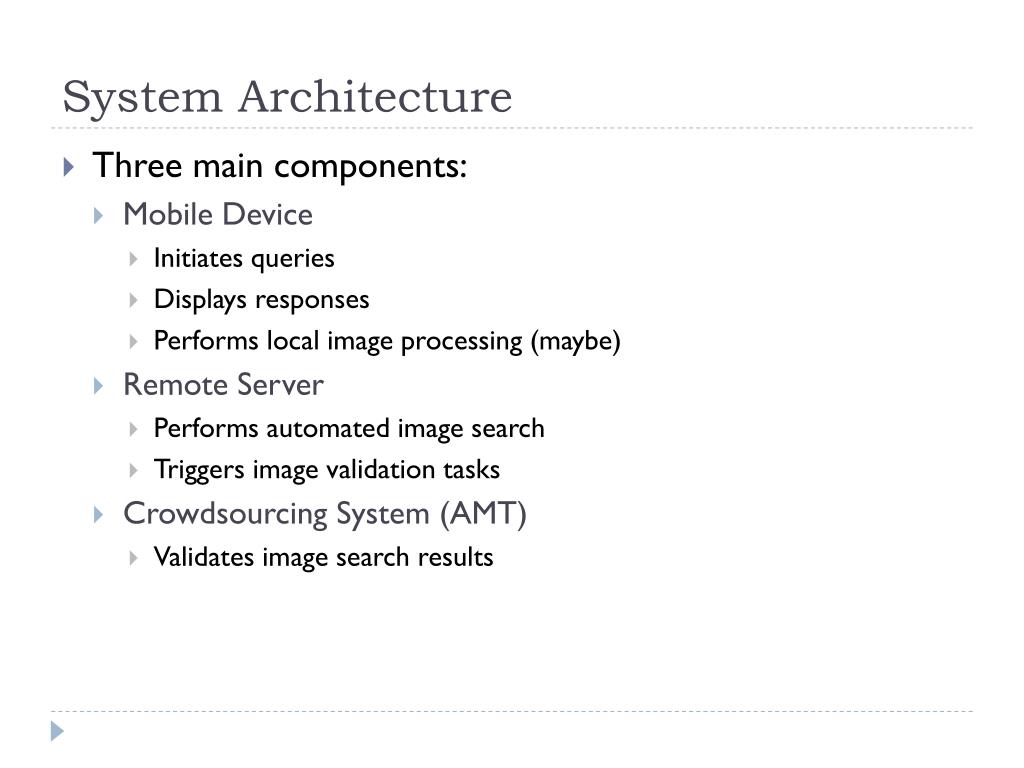 System Architecture

Three main components:
Mobile Device
Initiates queries
Displays responses
Performs local image processing (maybe)
Remote Server
Performs automated image search
Triggers image validation tasks
Crowdsourcing System (AMT)
Validates image search results